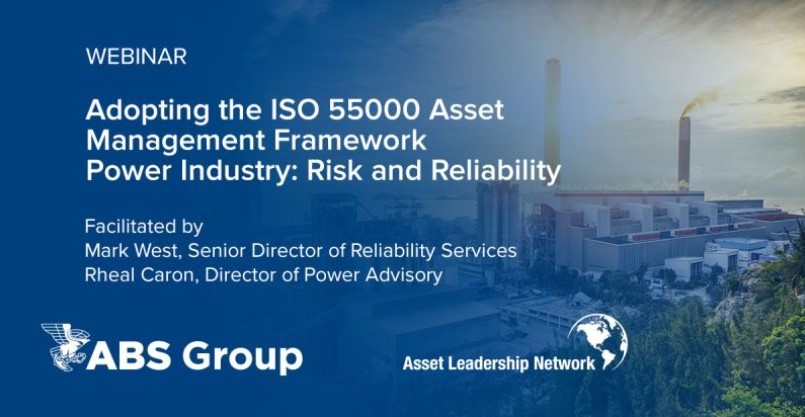 WEBINAR

Adopting the ISO 55000 Asset Management Framework Power Industry: Risk and Reliability

Facilitated by
Mark West, Senior Director of Reliability Services
Rheal Caron, Director of Power Advisory

ABS Group

Asset Leadership Network